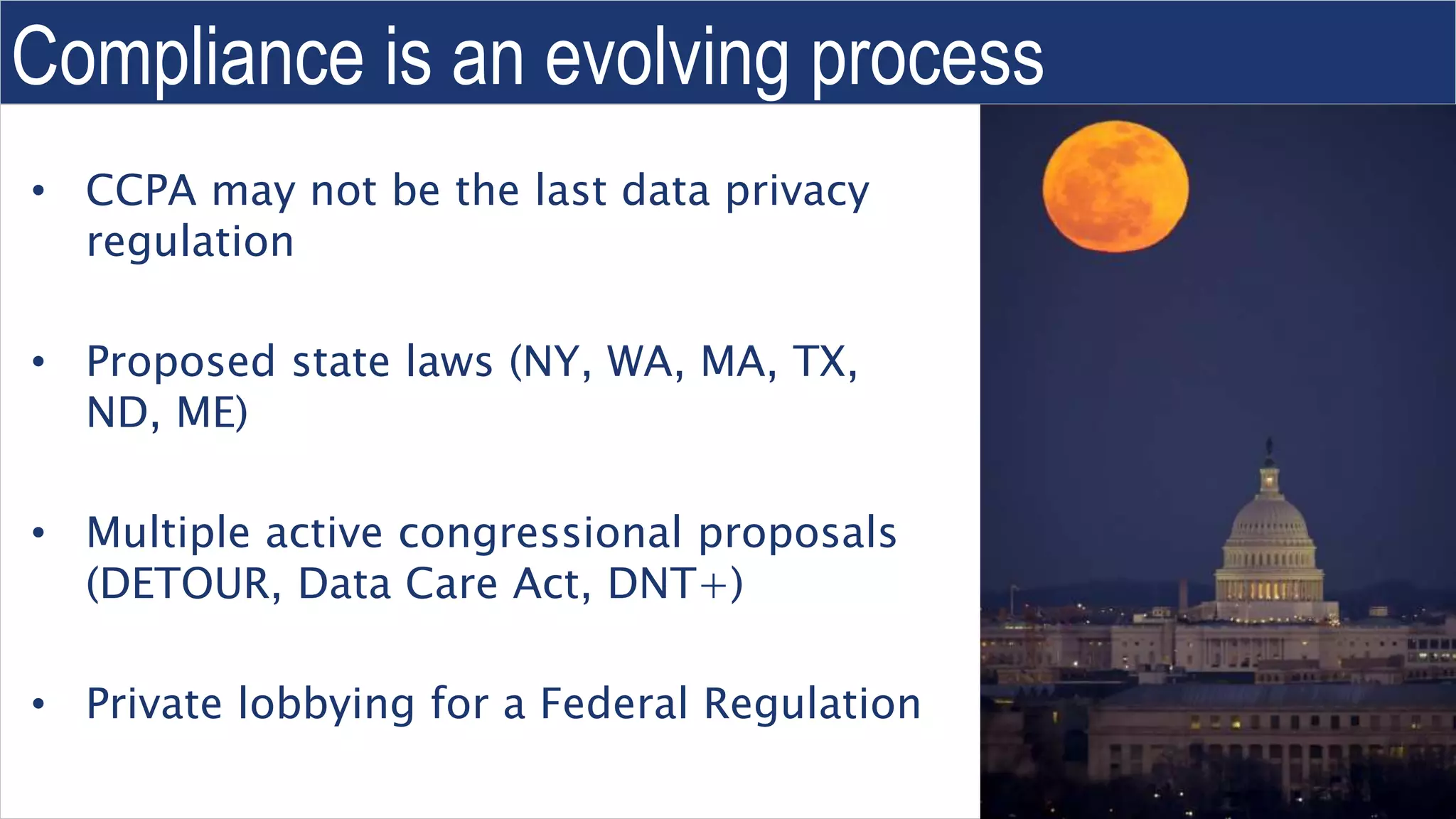 Compliance is an evolving process

• CCPA may not be the last data privacy regulation

• Proposed state laws (NY, WA, MA, TX, ND, ME)

• Multiple active congressional proposals (DETOUR, Data Care Act, DNT+)

• Private lobbying for a Federal Regulation